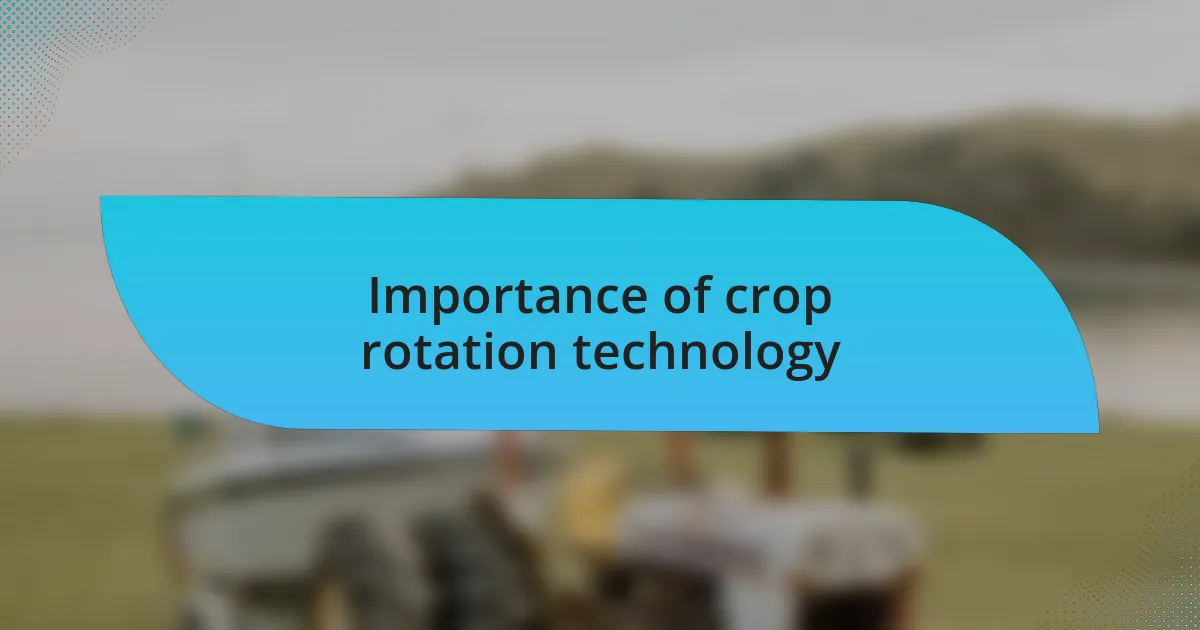 Importance of crop rotation technology